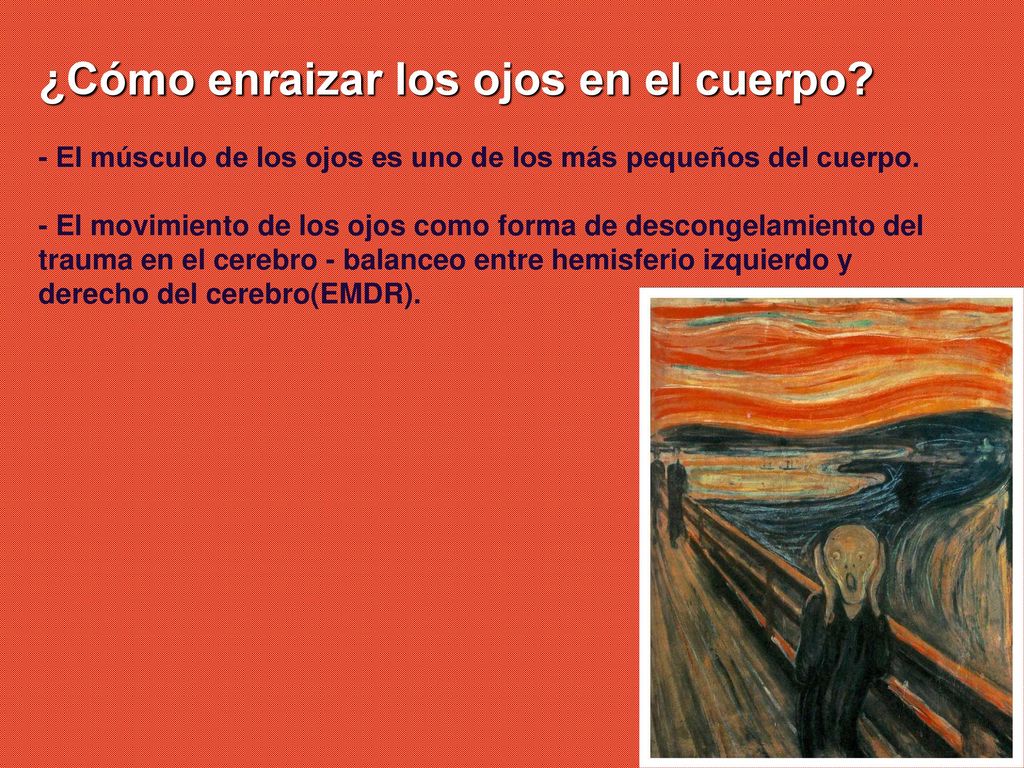 ¿Cómo enraizar los ojos en el cuerpo?

- El músculo de los ojos es uno de los más pequeños del cuerpo.

- El movimiento de los ojos como forma de descongelamiento del trauma en el cerebro - balanceo entre hemisferio izquierdo y derecho del cerebro(EMDR).